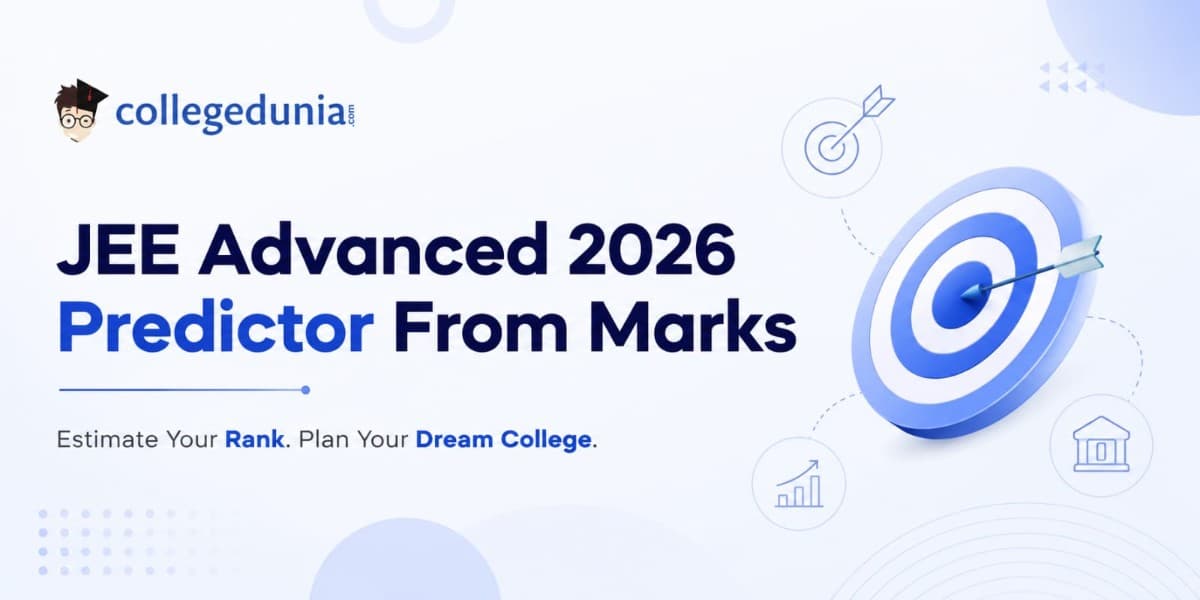 collegedunia.com

JEE Advanced 2026 Predictor From Marks

Estimate Your Rank. Plan Your Dream College.